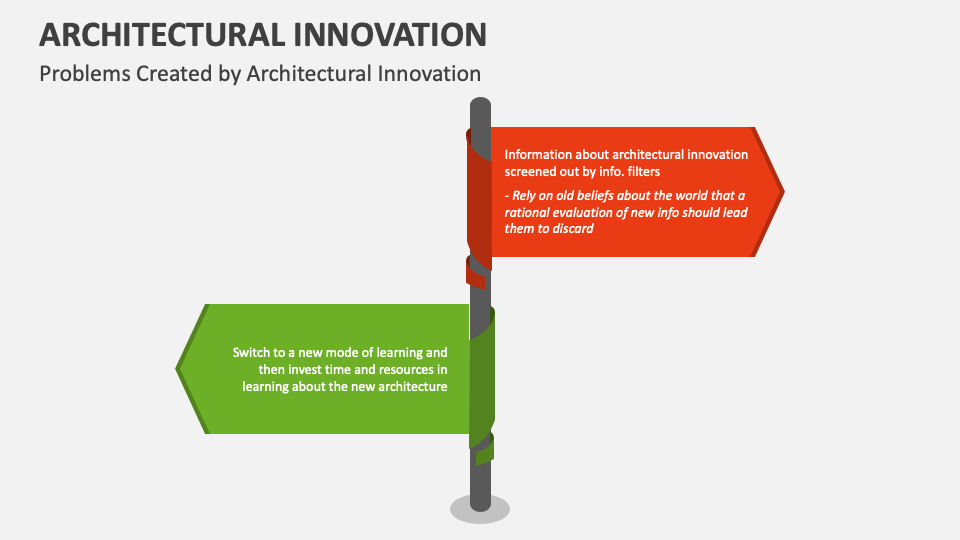 ARCHITECTURAL INNOVATION

Problems Created by Architectural Innovation

Information about architectural innovation screened out by info. filters

- Rely on old beliefs about the world that a rational evaluation of new info should lead them to discard

Switch to a new mode of learning and then invest time and resources in learning about the new architecture